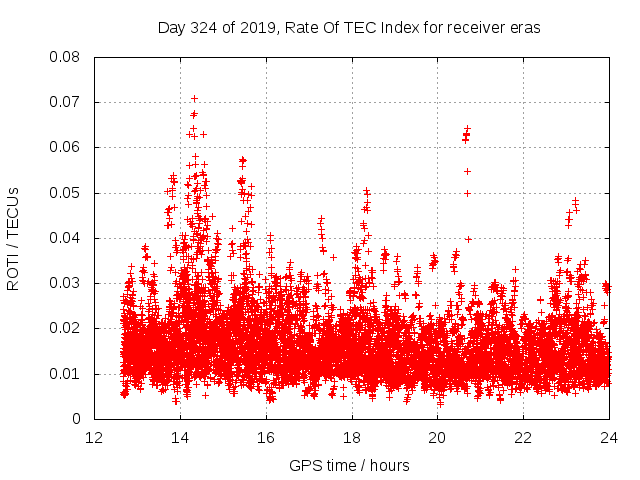 Day 324 of 2019, Rate Of TEC Index for receiver eras

ROTI / TECUs

0.08
0.07
0.06
0.05
0.04
0.03
0.02
0.01
0

12
14
16
18
20
22
24

GPS time / hours